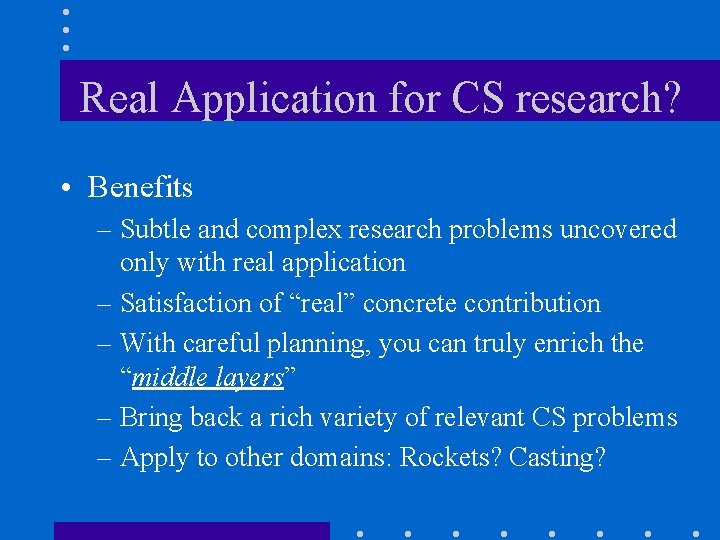 Real Application for CS research?

• Benefits
– Subtle and complex research problems uncovered only with real application
– Satisfaction of “real” concrete contribution
– With careful planning, you can truly enrich the “middle layers”
– Bring back a rich variety of relevant CS problems
– Apply to other domains: Rockets? Casting?